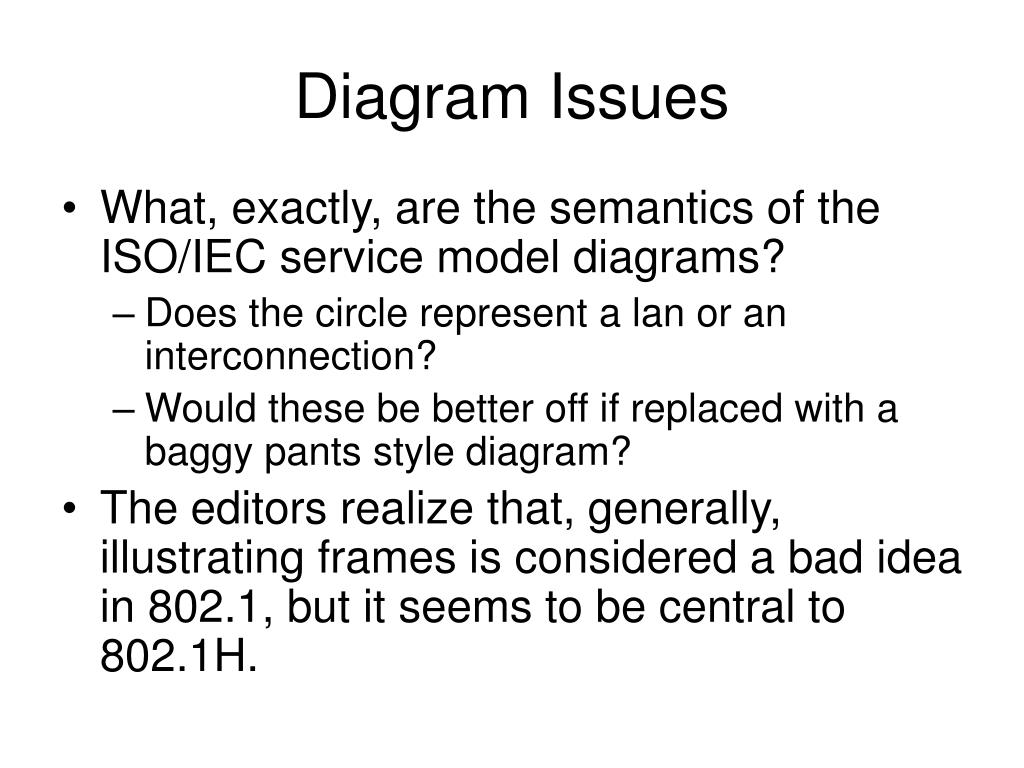 Diagram Issues

• What, exactly, are the semantics of the ISO/IEC service model diagrams?
– Does the circle represent a lan or an interconnection?
– Would these be better off if replaced with a baggy pants style diagram?
• The editors realize that, generally, illustrating frames is considered a bad idea in 802.1, but it seems to be central to 802.1H.